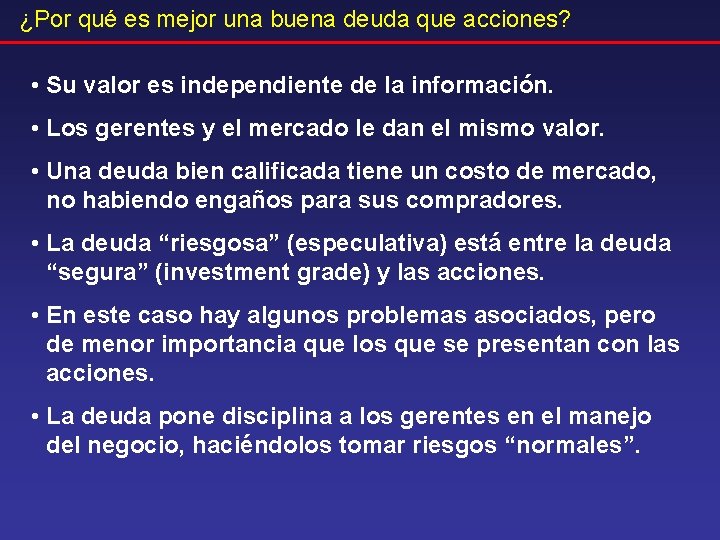 ¿Por qué es mejor una buena deuda que acciones?

• Su valor es independiente de la información.

• Los gerentes y el mercado le dan el mismo valor.

• Una deuda bien calificada tiene un costo de mercado, no habiendo engaños para sus compradores.

• La deuda “riesgosa” (especulativa) está entre la deuda “segura” (investment grade) y las acciones.

• En este caso hay algunos problemas asociados, pero de menor importancia que los que se presentan con las acciones.

• La deuda pone disciplina a los gerentes en el manejo del negocio, haciéndolos tomar riesgos “normales”.